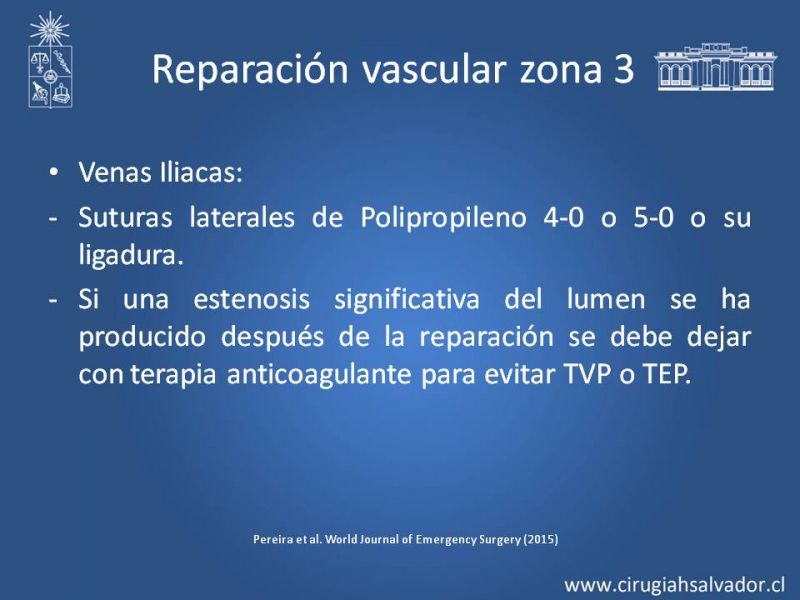 Reparación vascular zona 3

• Venas Iliacas:

- Suturas laterales de Polipropileno 4-0 o 5-0 o su ligadura.

- Si una estenosis significativa del lumen se ha producido después de la reparación se debe dejar con terapia anticoagulante para evitar TVP o TEP.

Pereira et al. World Journal of Emergency Surgery (2015)

www.cirugiahsalvador.cl